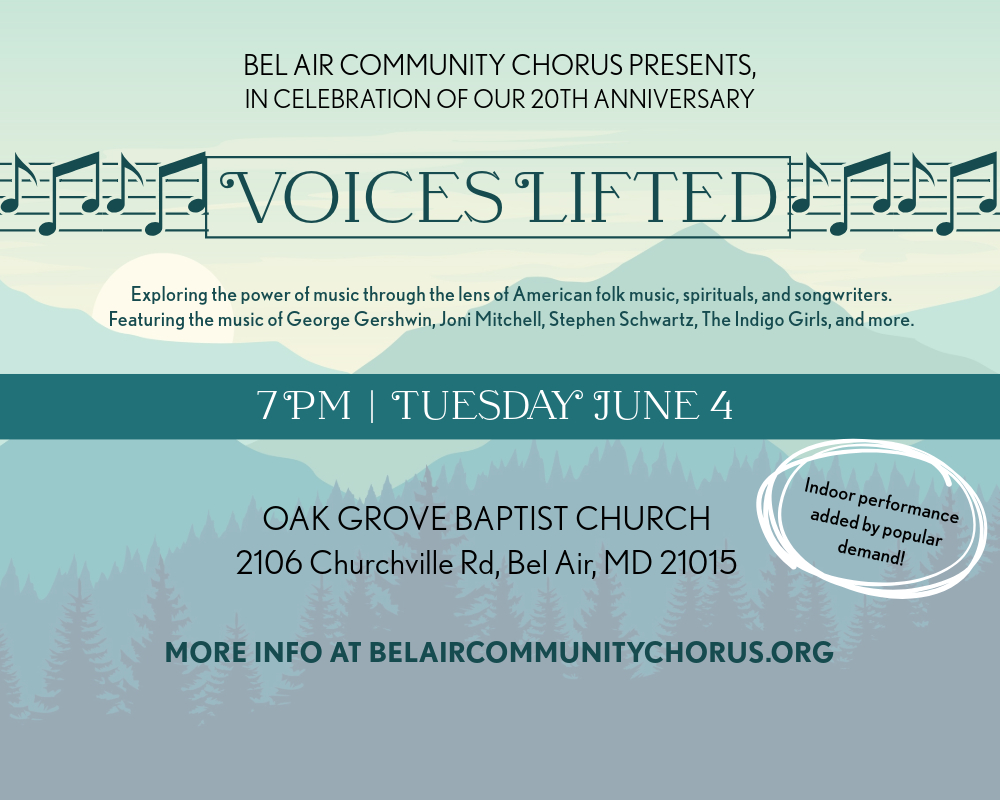 BEL AIR COMMUNITY CHORUS PRESENTS, IN CELEBRATION OF OUR 20TH ANNIVERSARY

VOICES LIFTED

Exploring the power of music through the lens of American folk music, spirituals, and songwriters. Featuring the music of George Gershwin, Joni Mitchell, Stephen Schwartz, The Indigo Girls, and more.

7 PM | TUESDAY JUNE 4

OAK GROVE BAPTIST CHURCH
2106 Churchville Rd, Bel Air, MD 21015

Indoor performance added by popular demand!

MORE INFO AT BELAIRCOMMUNITYCHORUS.ORG